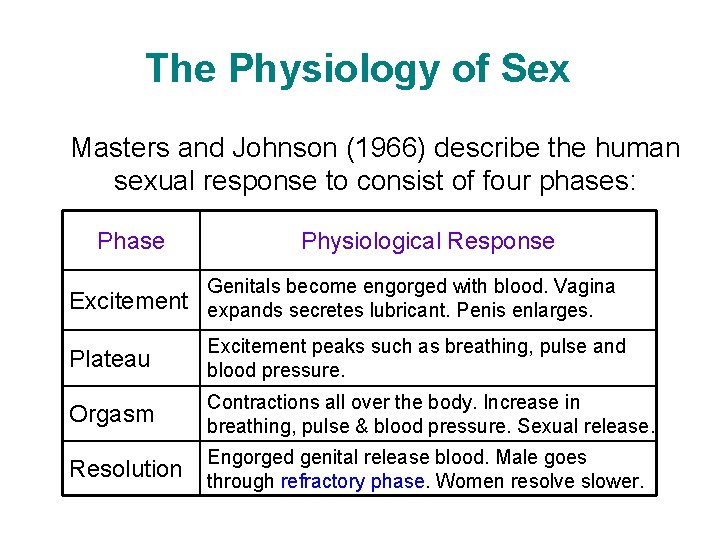 The Physiology of Sex

Masters and Johnson (1966) describe the human sexual response to consist of four phases:

| Phase | Physiological Response |
|---|---|
| Excitement | Genitals become engorged with blood. Vagina expands secretes lubricant. Penis enlarges. |
| Plateau | Excitement peaks such as breathing, pulse and blood pressure. |
| Orgasm | Contractions all over the body. Increase in breathing, pulse & blood pressure. Sexual release. |
| Resolution | Engorged genital release blood. Male goes through refractory phase. Women resolve slower. |